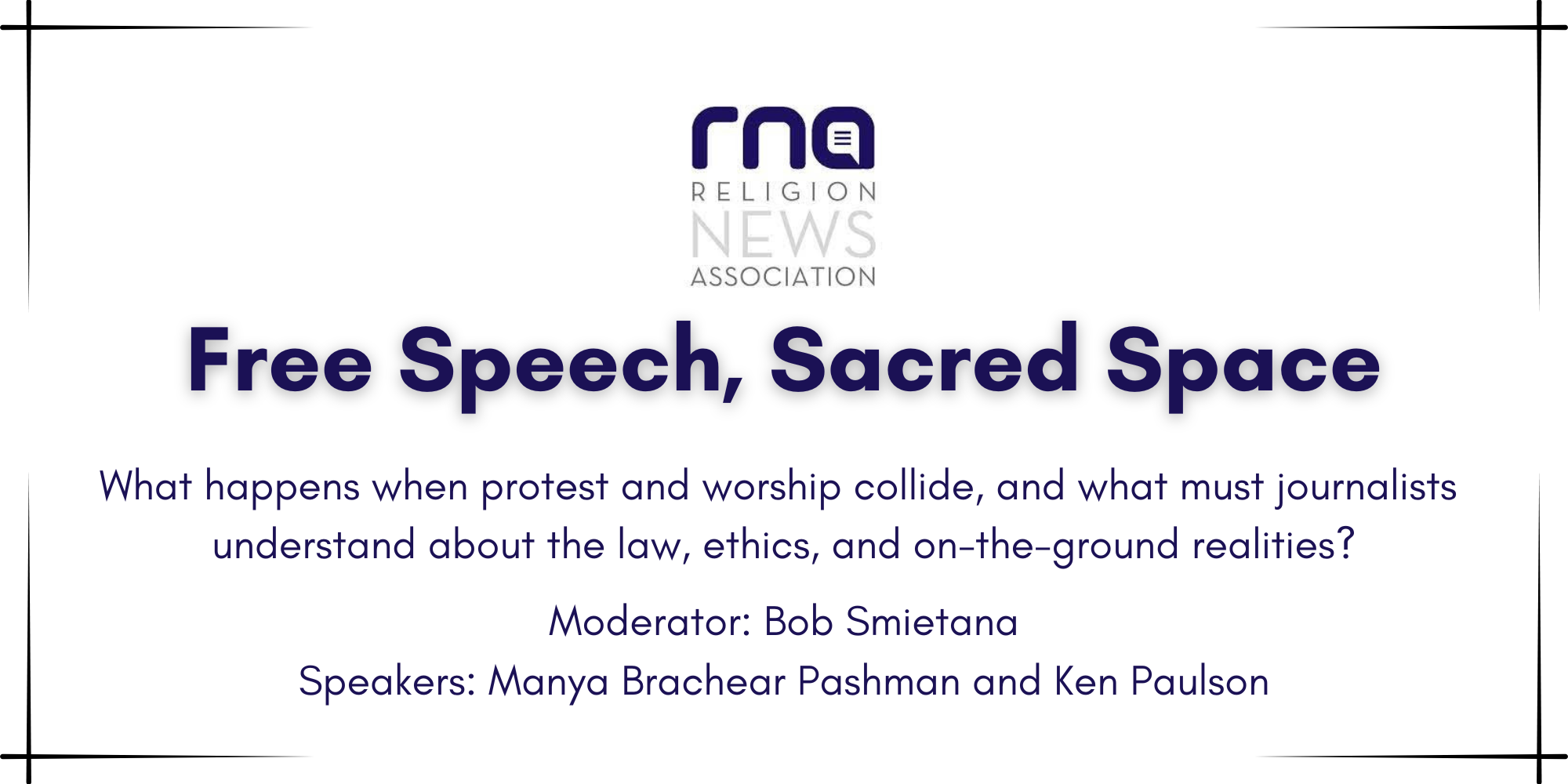 rna
RELIGION
NEWS
ASSOCIATION

Free Speech, Sacred Space

What happens when protest and worship collide, and what must journalists understand about the law, ethics, and on-the-ground realities?

Moderator: Bob Smietana

Speakers: Manya Brachear Pashman and Ken Paulson